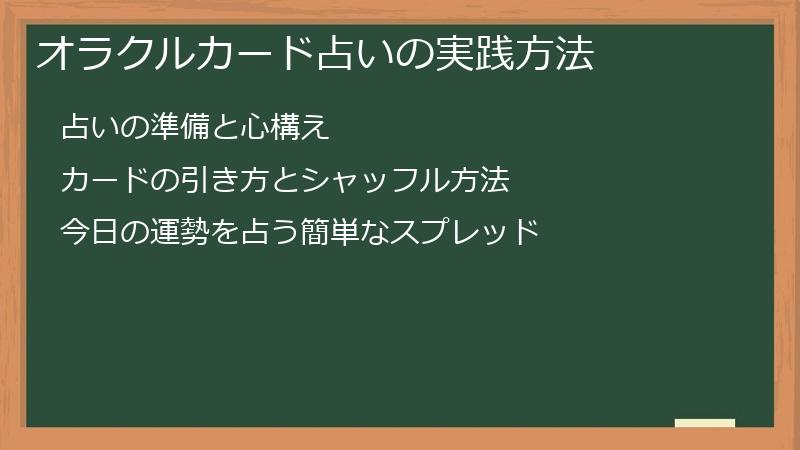 オラクルカード占いの実践方法

占いの準備と心構え

カードの引き方とシャッフル方法

今日の運勢を占う簡単なスプレッド